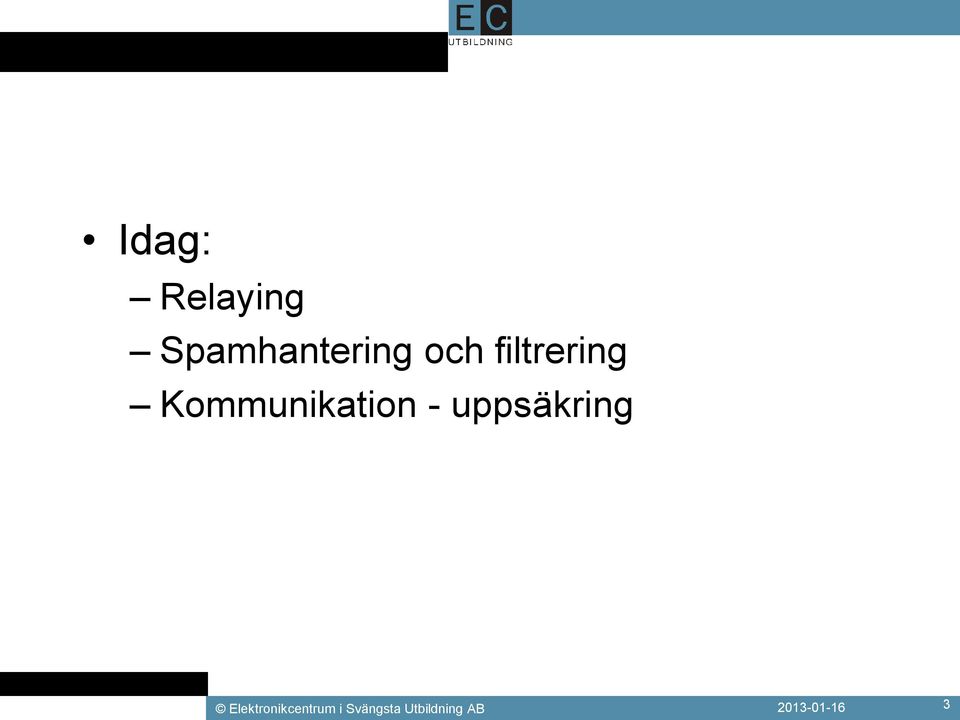 EC
UTBILDNING

• Idag:
– Relaying
– Spamhantering och filtrering
– Kommunikation - uppsäkring

© Elektronikcentrum i Svängsta Utbildning AB
2013-01-16
3